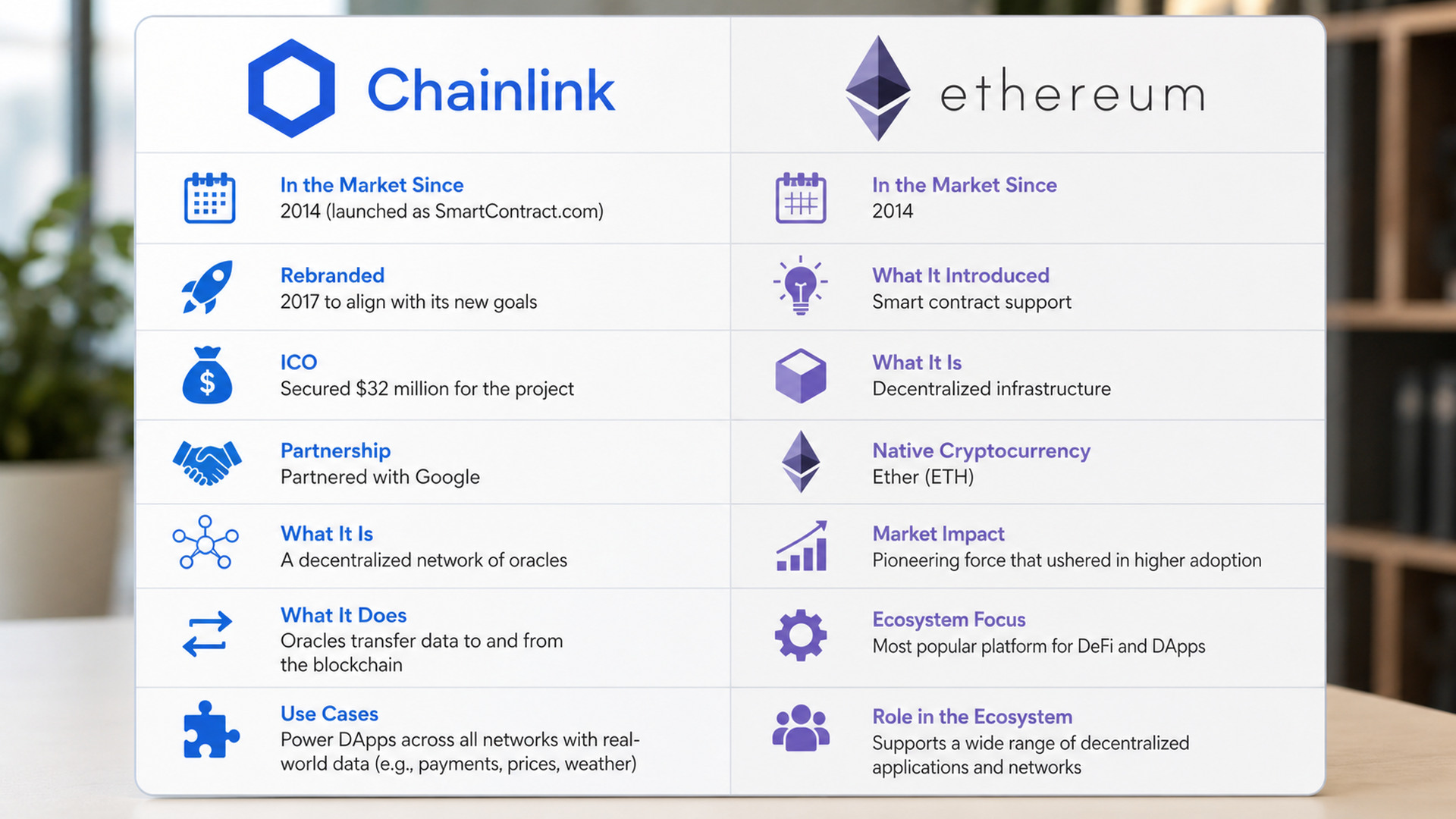 Chainlink

In the Market Since
2014 (launched as SmartContract.com)

Rebranded
2017 to align with its new goals

ICO
Secured $32 million for the project

Partnership
Partnered with Google

What It Is
A decentralized network of oracles

What It Does
Oracles transfer data to and from the blockchain

Use Cases
Power DApps across all networks with real-world data (e.g., payments, prices, weather)

ethereum

In the Market Since
2014

What It Introduced
Smart contract support

What It Is
Decentralized infrastructure

Native Cryptocurrency
Ether (ETH)

Market Impact
Pioneering force that ushered in higher adoption

Ecosystem Focus
Most popular platform for DeFi and DApps

Role in the Ecosystem
Supports a wide range of decentralized applications and networks